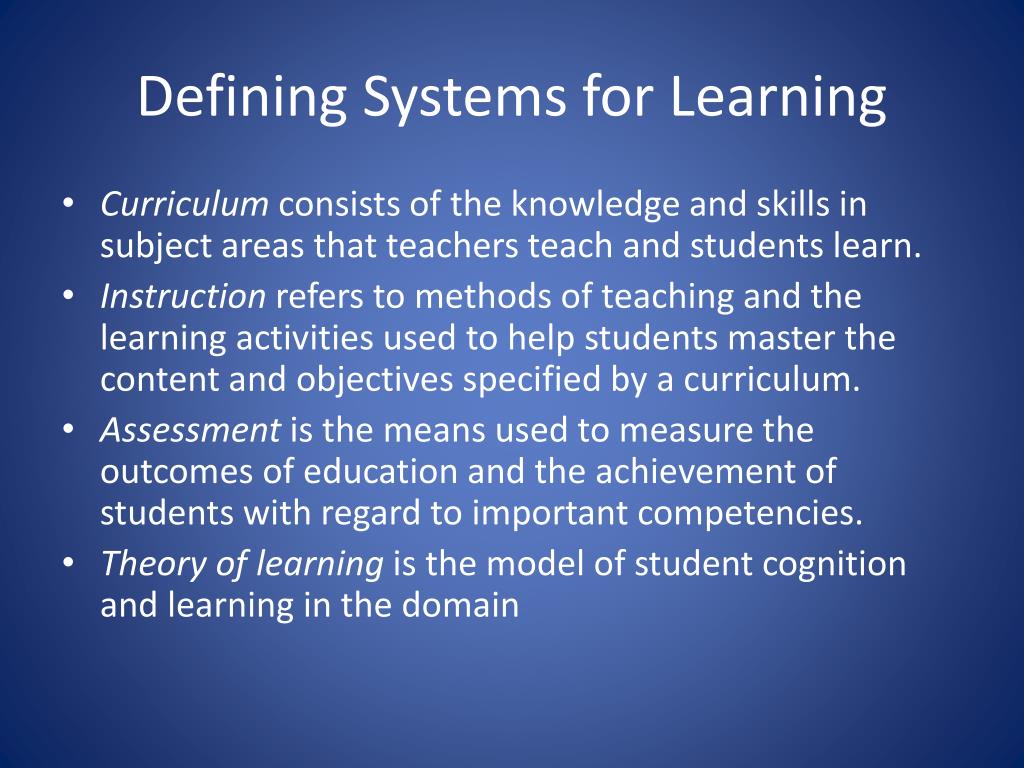 Defining Systems for Learning

• Curriculum consists of the knowledge and skills in subject areas that teachers teach and students learn.
• Instruction refers to methods of teaching and the learning activities used to help students master the content and objectives specified by a curriculum.
• Assessment is the means used to measure the outcomes of education and the achievement of students with regard to important competencies.
• Theory of learning is the model of student cognition and learning in the domain